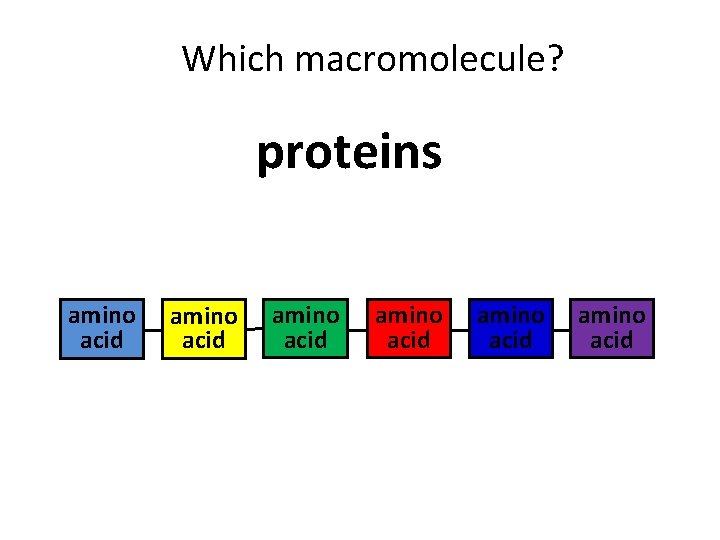 Which macromolecule?

proteins

amino acid

amino acid

amino acid

amino acid

amino acid

amino acid